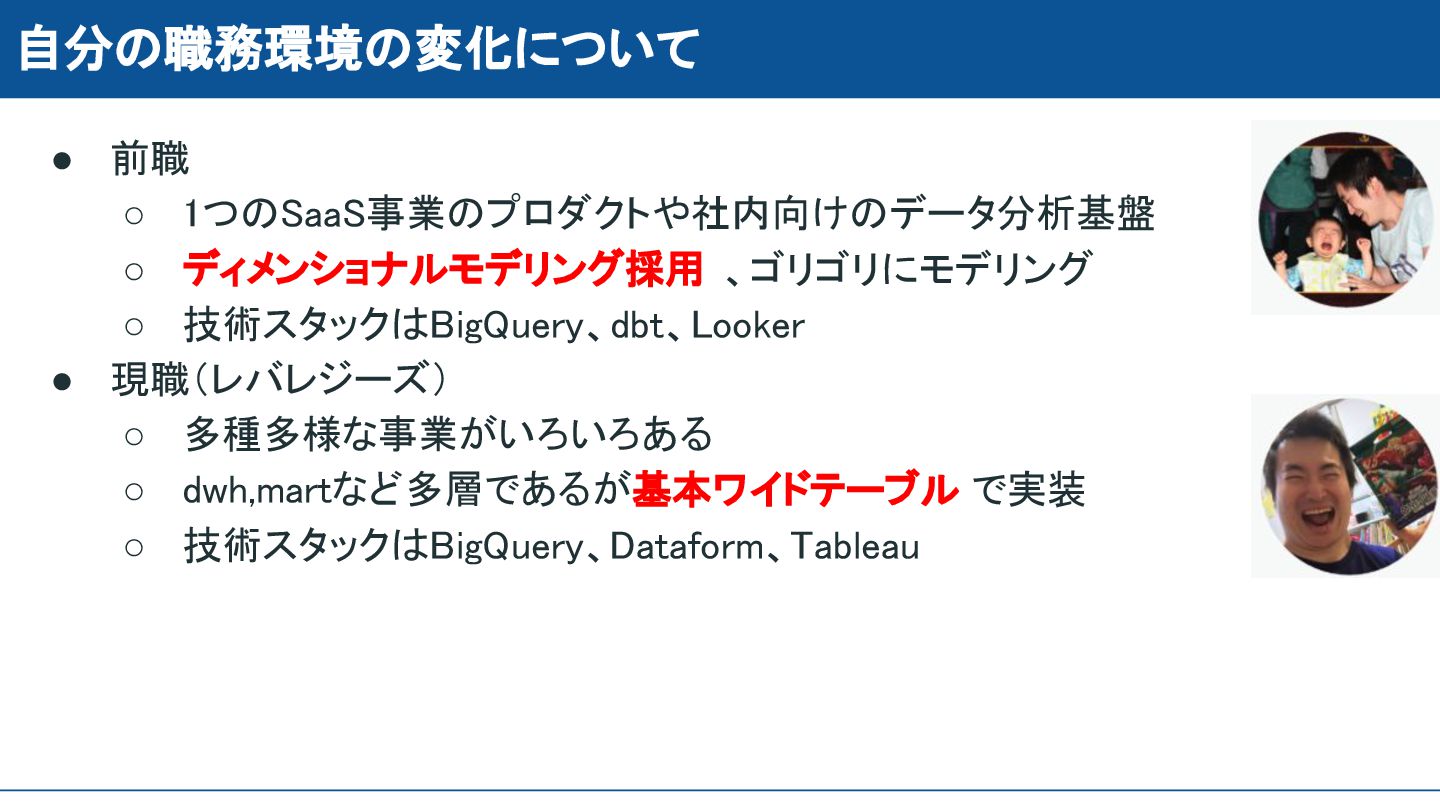 自分の職務環境の変化について

● 前職
○ 1つのSaaS事業のプロダクトや社内向けのデータ分析基盤
○ ディメンショナルモデリング採用 、ゴリゴリにモデリング
○ 技術スタックはBigQuery、dbt、Looker
● 現職（レバレジーズ）
○ 多種多様な事業がいろいろある
○ dwh,martなど多層であるが基本ワイドテーブル で実装
○ 技術スタックはBigQuery、Dataform、Tableau